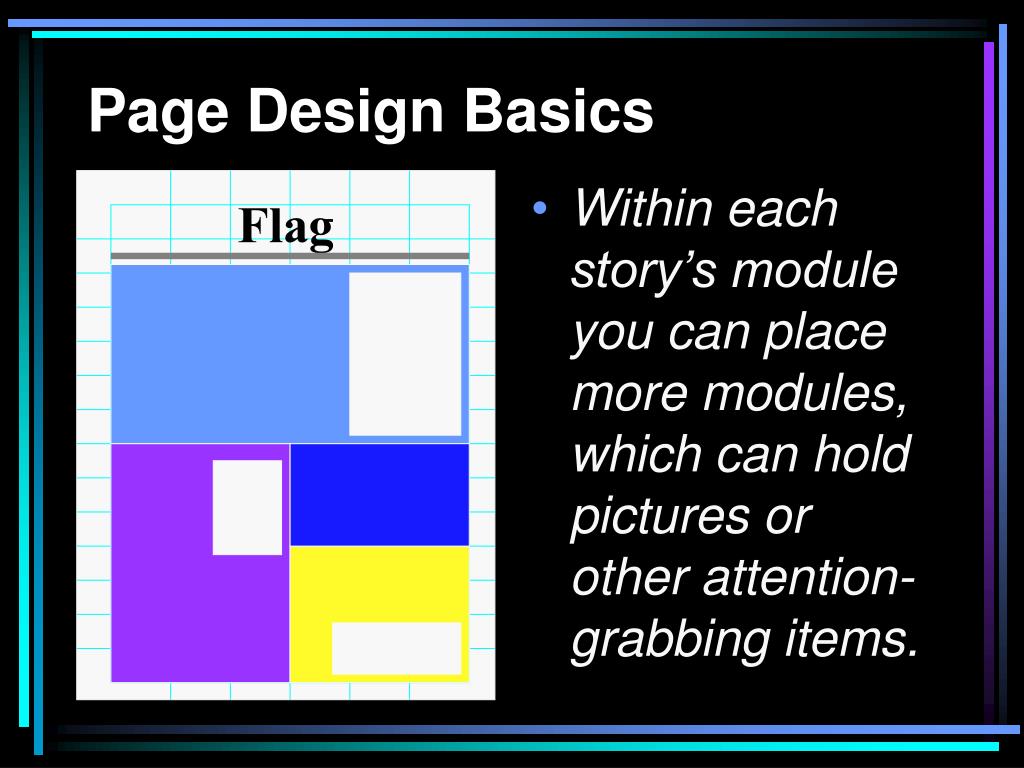 Page Design Basics

Flag

• Within each story's module you can place more modules, which can hold pictures or other attention-grabbing items.